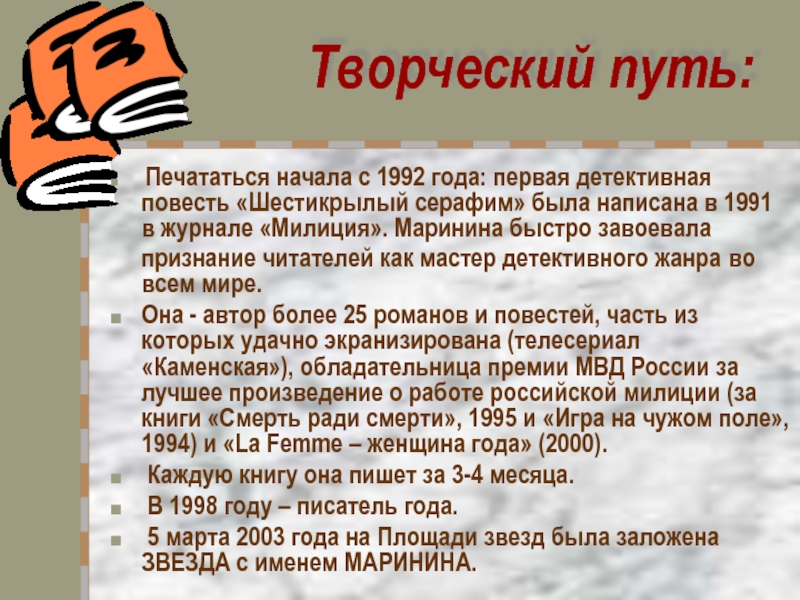 Творческий путь:

Печататься начала с 1992 года: первая детективная повесть «Шестикрылый серафим» была написана в 1991 в журнале «Милиция». Маринина быстро завоевала признание читателей как мастер детективного жанра во всем мире.

Она - автор более 25 романов и повестей, часть из которых удачно экранизирована (телесериал «Каменская»), обладательница премии МВД России за лучшее произведение о работе российской милиции (за книги «Смерть ради смерти», 1995 и «Игра на чужом поле», 1994) и «La Femme – женщина года» (2000).

Каждую книгу она пишет за 3-4 месяца.

В 1998 году – писатель года.

5 марта 2003 года на Площади звезд была заложена ЗВЕЗДА с именем МАРИНИНА.